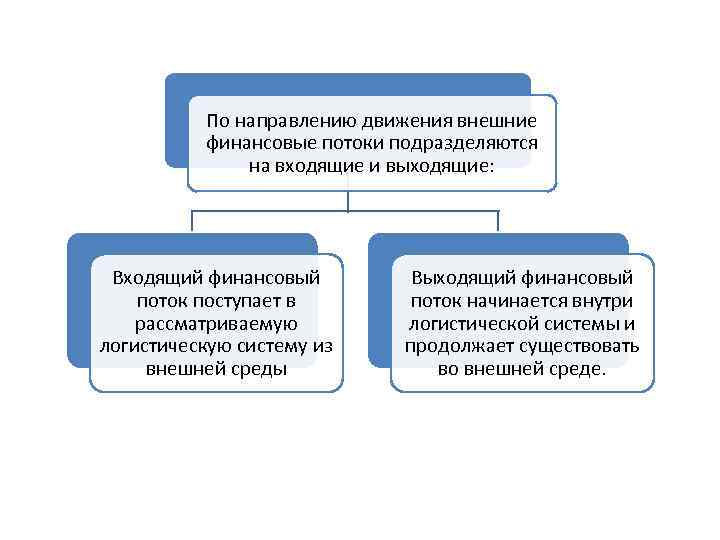 По направлению движения внешние финансовые потоки подразделяются на входящие и выходящие:

Входящий финансовый поток поступает в рассматриваемую логистическую систему из внешней среды

Выходящий финансовый поток начинается внутри логистической системы и продолжает существовать во внешней среде.